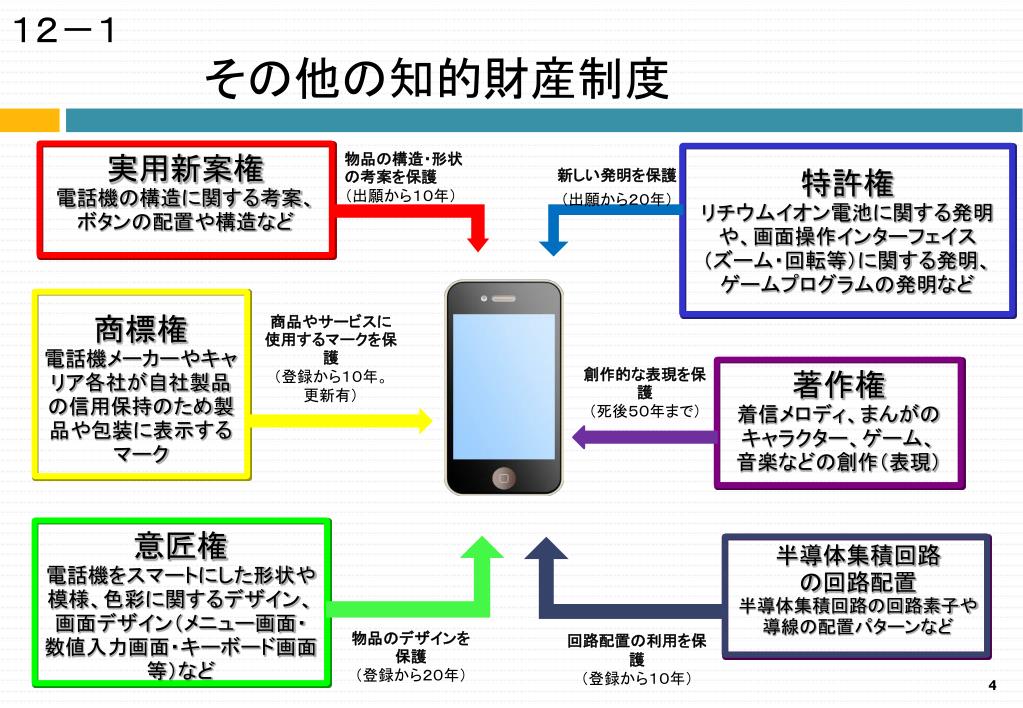 １２－１

その他の知的財産制度

実用新案権
電話機の構造に関する考案、ボタンの配置や構造など

物品の構造・形状の考案を保護
（出願から10年）

新しい発明を保護
（出願から20年）

特許権
リチウムイオン電池に関する発明や、画面操作インターフェイス（ズーム・回転等）に関する発明、ゲームプログラムの発明など

商標権
電話機メーカーやキャリア各社が自社製品の信用保持のため製品や包装に表示するマーク

商品やサービスに使用するマークを保護
（登録から10年。更新有）

創作的な表現を保護
（死後50年まで）

著作権
着信メロディ、まんがのキャラクター、ゲーム、音楽などの創作（表現）

意匠権
電話機をスマートにした形状や模様、色彩に関するデザイン、画面デザイン（メニュー画面・数値入力画面・キーボード画面等）など

物品のデザインを保護
（登録から20年）

回路配置の利用を保護
（登録から10年）

半導体集積回路の回路配置
半導体集積回路の回路素子や導線の配置パターンなど

4